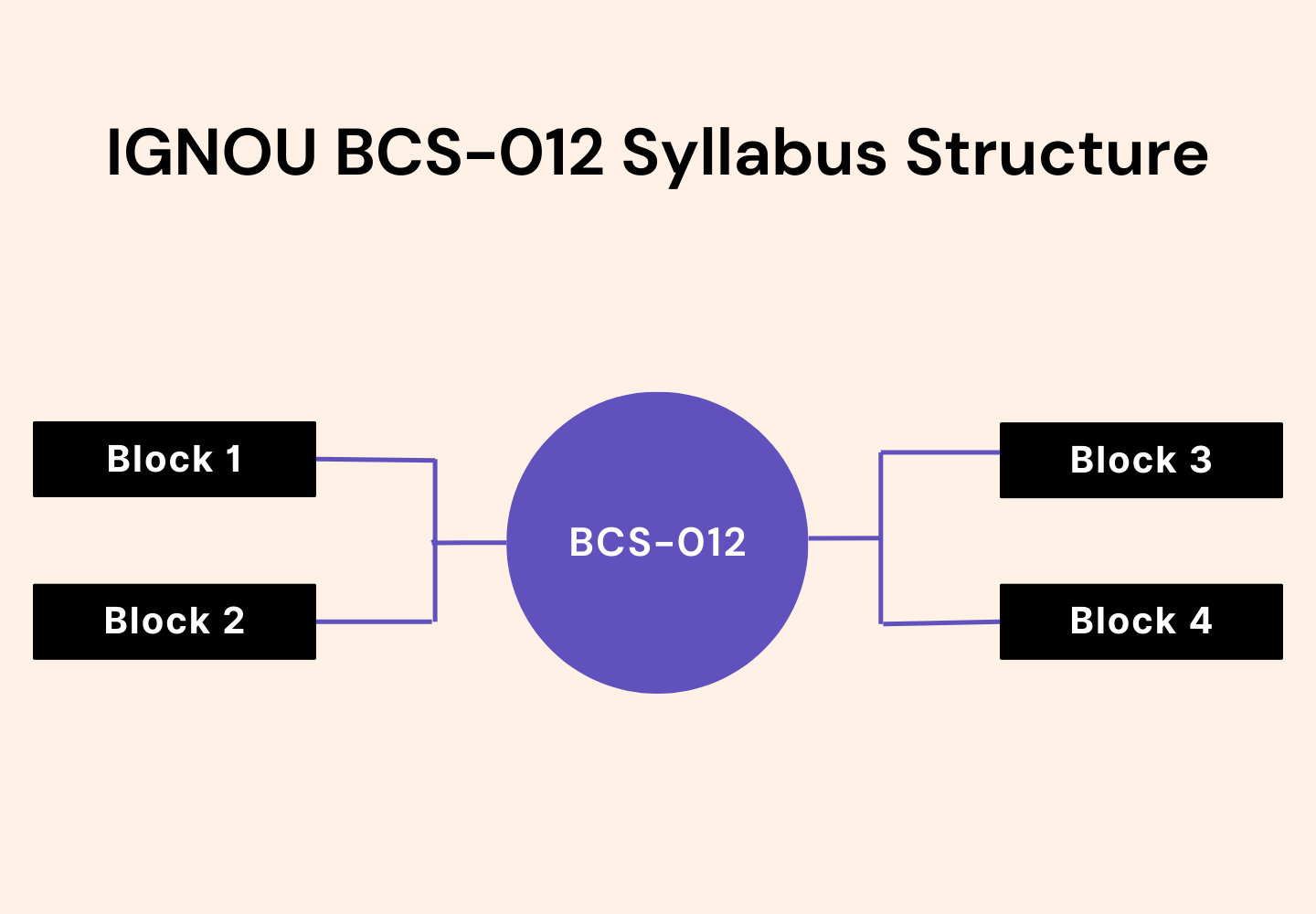 IGNOU BCS-012 Syllabus Structure

Block 1

Block 2

BCS-012

Block 3

Block 4